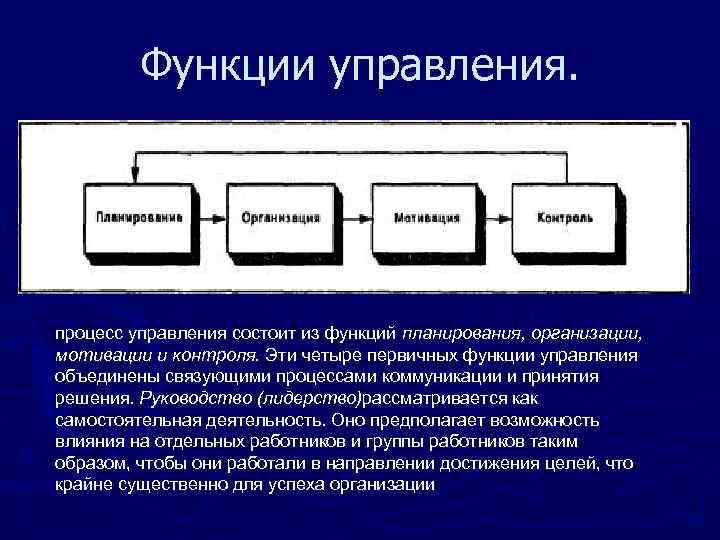 Функции управления.

Планирование

Организация

Мотивация

Контроль

процесс управления состоит из функций планирования, организации, мотивации и контроля. Эти четыре первичных функции управления объединены связующими процессами коммуникации и принятия решения. Руководство (лидерство)рассматривается как самостоятельная деятельность. Оно предполагает возможность влияния на отдельных работников и группы работников таким образом, чтобы они работали в направлении достижения целей, что крайне существенно для успеха организации